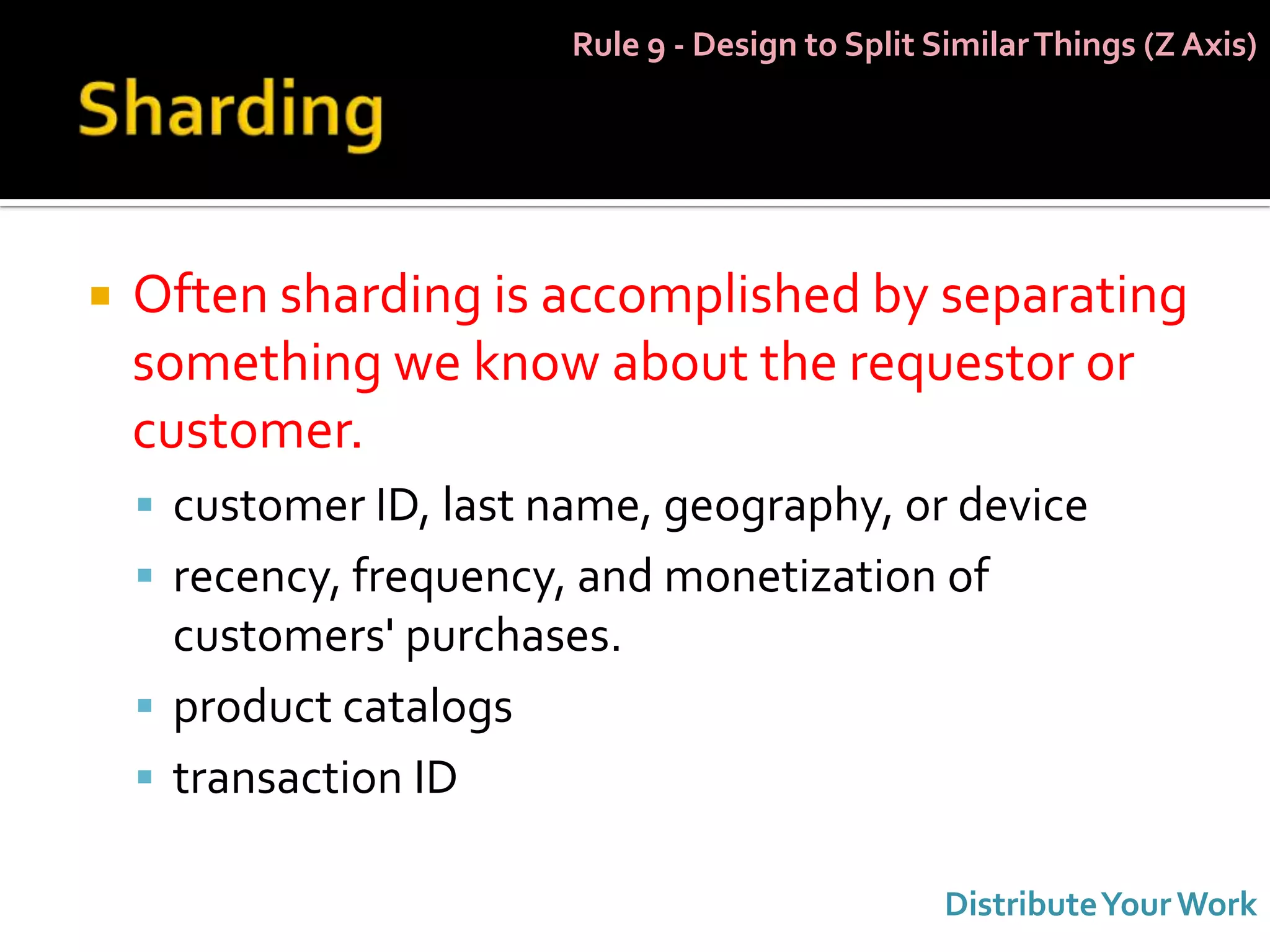 Rule 9 - Design to Split Similar Things (Z Axis)

Sharding

Often sharding is accomplished by separating something we know about the requestor or customer.

customer ID, last name, geography, or device

recency, frequency, and monetization of customers' purchases.

product catalogs

transaction ID

Distribute Your Work